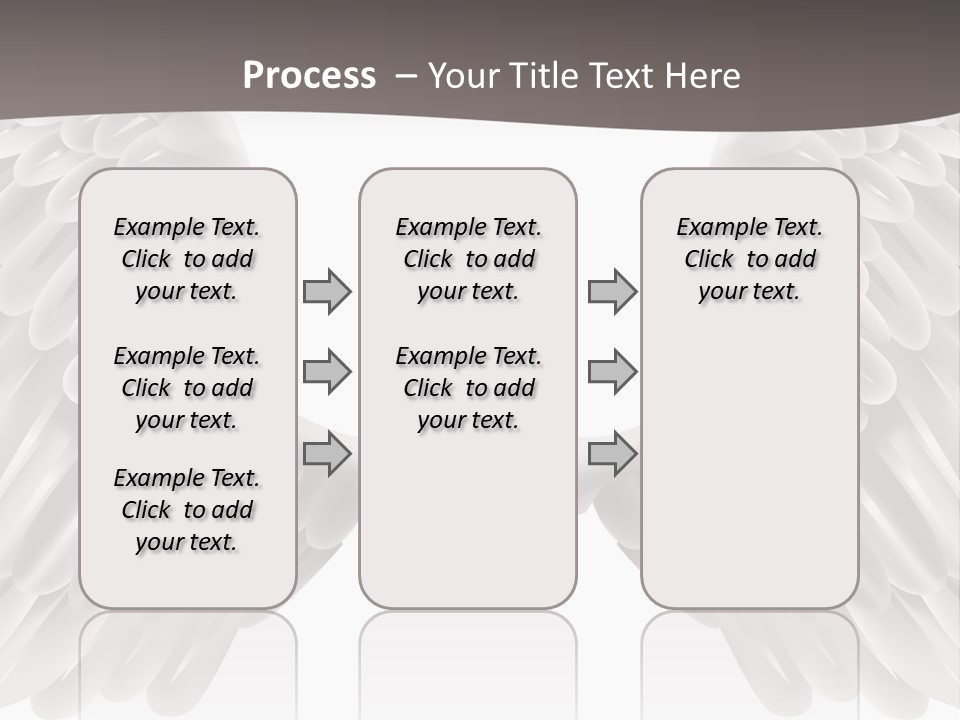 Process – Your Title Text Here

Example Text. Click to add your text.

Example Text. Click to add your text.

Example Text. Click to add your text.

Example Text. Click to add your text.

Example Text. Click to add your text.

Example Text. Click to add your text.